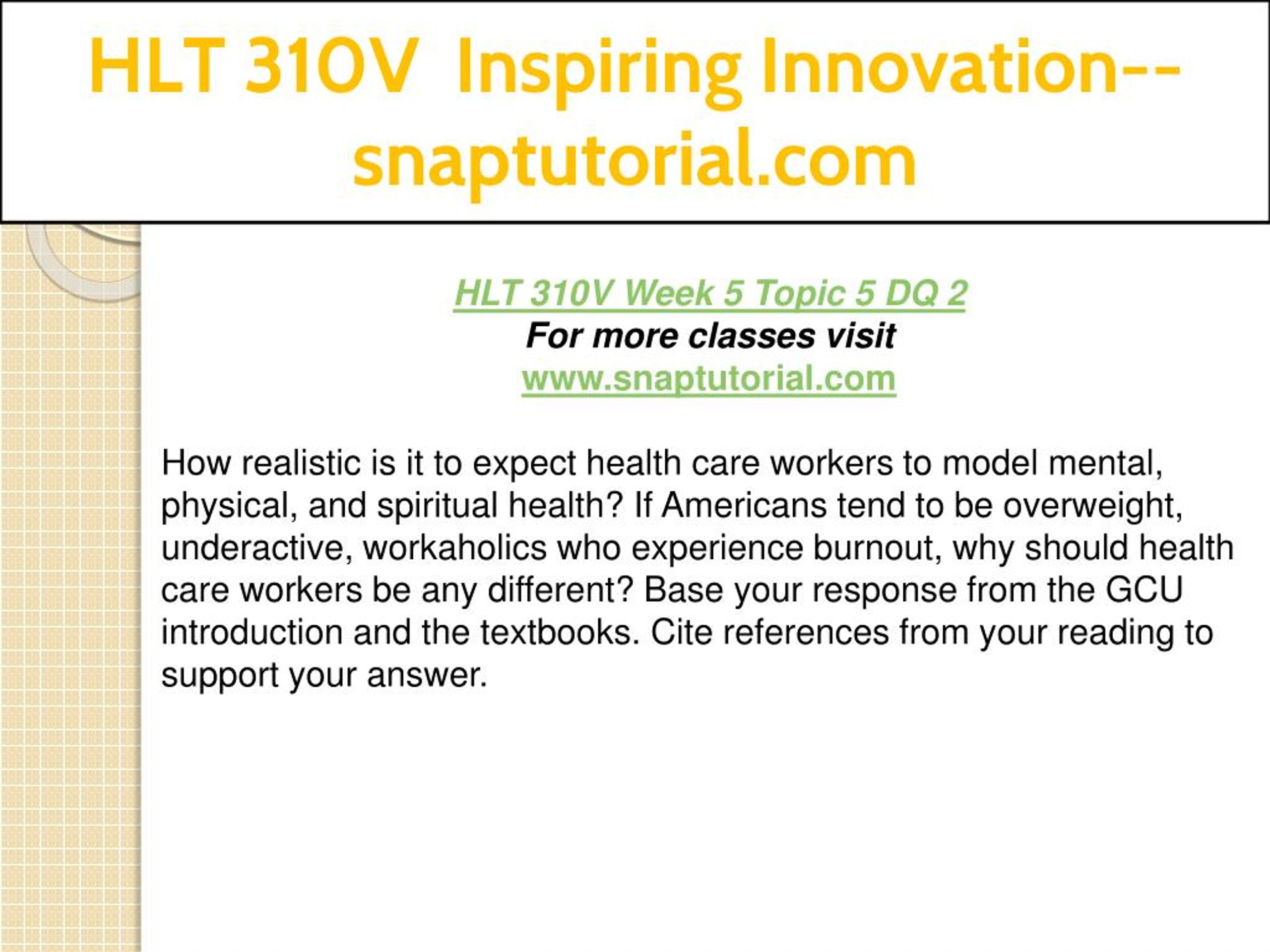 HLT 310V Inspiring Innovation--snaptutorial.com

HLT 310V Week 5 Topic 5 DQ 2
For more classes visit
www.snaptutorial.com

How realistic is it to expect health care workers to model mental, physical, and spiritual health? If Americans tend to be overweight, underactive, workaholics who experience burnout, why should health care workers be any different? Base your response from the GCU introduction and the textbooks. Cite references from your reading to support your answer.